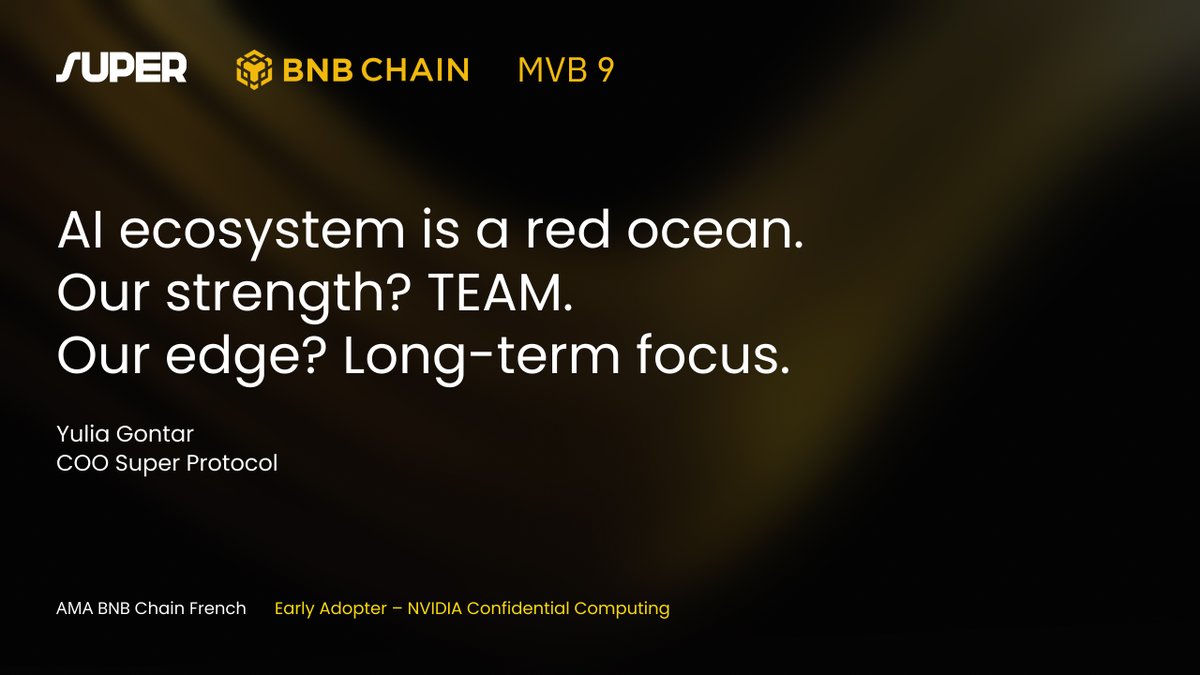 SUPER BNB CHAIN MVB 9

AI ecosystem is a red ocean.
Our strength? TEAM.
Our edge? Long-term focus.

Yulia Gontar
COO Super Protocol

AMA BNB Chain French Early Adopter – NVIDIA Confidential Computing